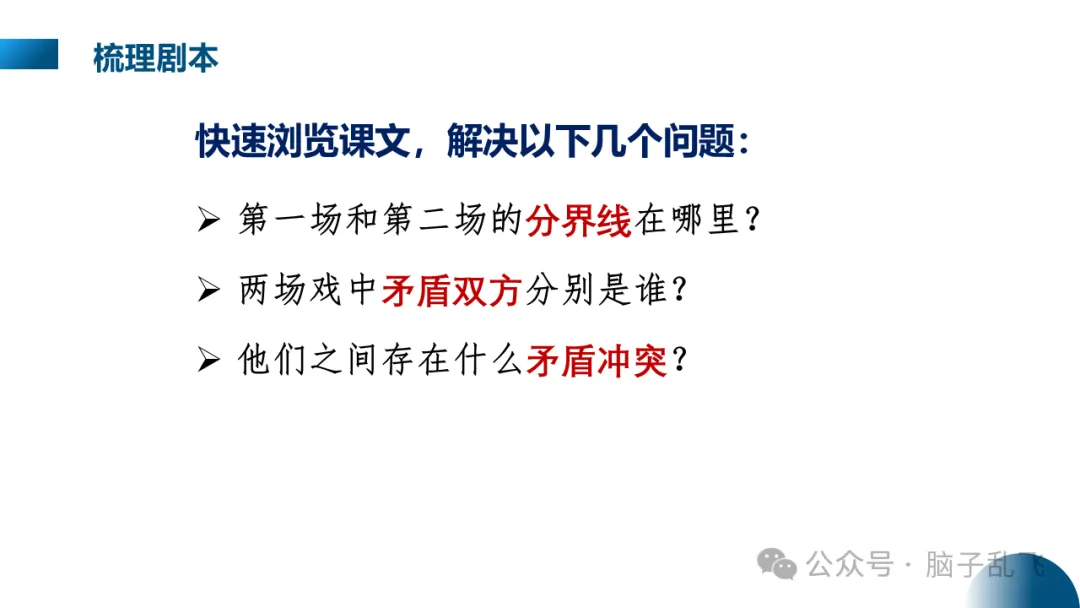 梳理剧本

快速浏览课文，解决以下几个问题：

➢ 第一场和第二场的分界线在哪里？

➢ 两场戏中矛盾双方分别是谁？

➢ 他们之间存在什么矛盾冲突？

公众号 · 脑子乱飞